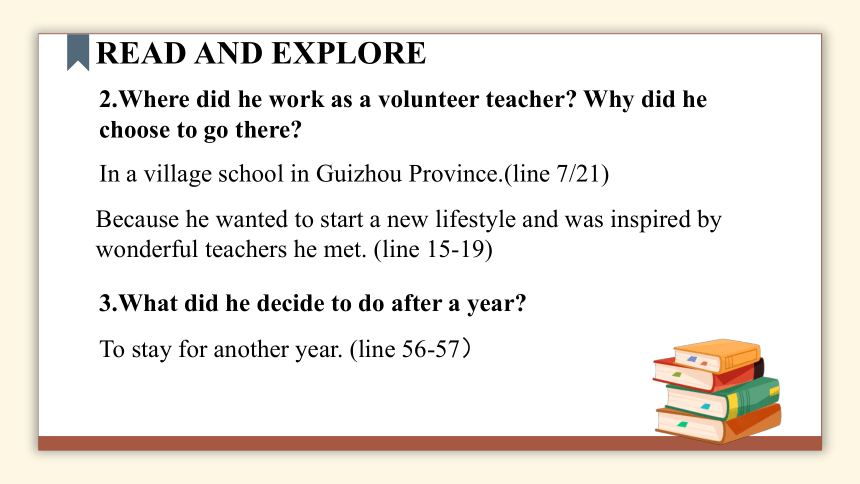 READ AND EXPLORE

2.Where did he work as a volunteer teacher? Why did he choose to go there?

In a village school in Guizhou Province.(line 7/21)

Because he wanted to start a new lifestyle and was inspired by wonderful teachers he met. (line 15-19)

3.What did he decide to do after a year?

To stay for another year. (line 56-57）